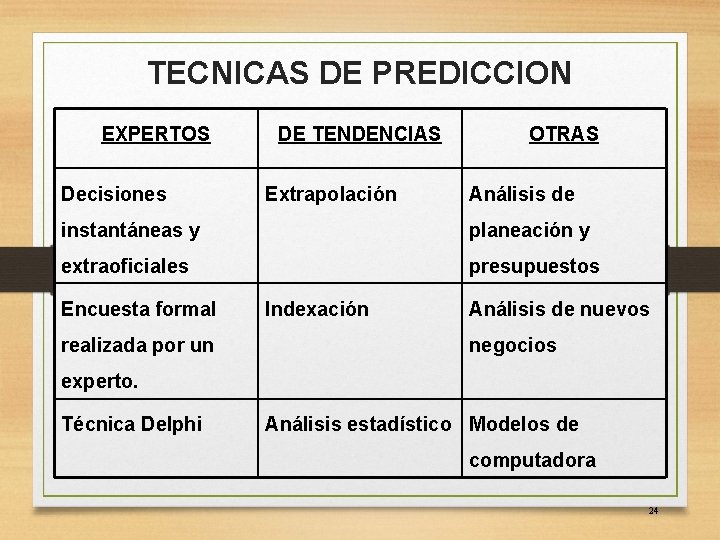 TECNICAS DE PREDICCION

| EXPERTOS | DE TENDENCIAS | OTRAS |
|---|---|---|
| Decisiones instantáneas y extraoficiales | Extrapolación | Análisis de planeación y presupuestos |
| Encuesta formal realizada por un experto. | Indexación | Análisis de nuevos negocios |
| Técnica Delphi | Análisis estadístico | Modelos de computadora |

24